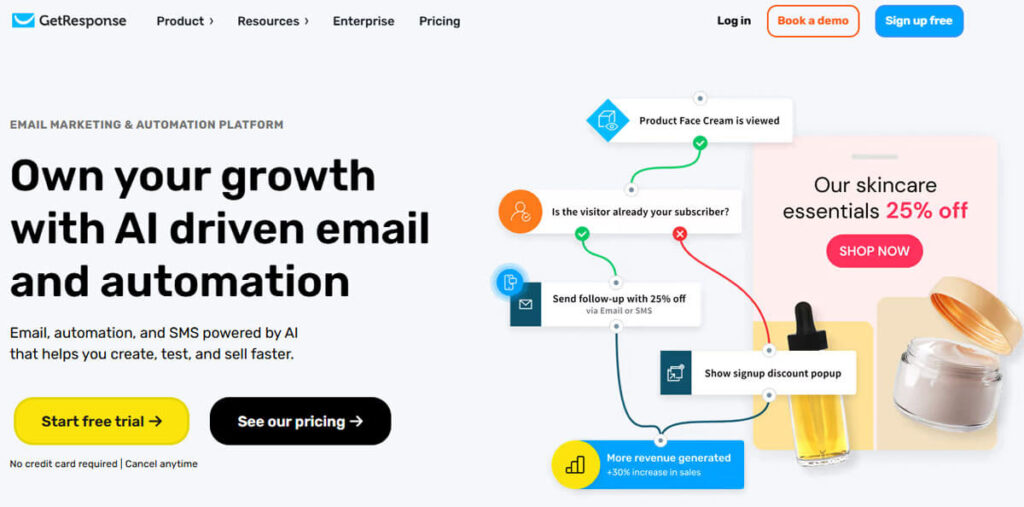 GetResponse Product › Resources › Enterprise Pricing Log in Book a demo Sign up free

EMAIL MARKETING & AUTOMATION PLATFORM

Own your growth with AI driven email and automation

Email, automation, and SMS powered by AI that helps you create, test, and sell faster.

Start free trial → See our pricing →

No credit card required | Cancel anytime

Product Face Cream is viewed

Is the visitor already your subscriber?

Send follow-up with 25% off
via Email or SMS

Show signup discount popup

More revenue generated
+30% increase in sales

Our skincare essentials 25% off

SHOP NOW